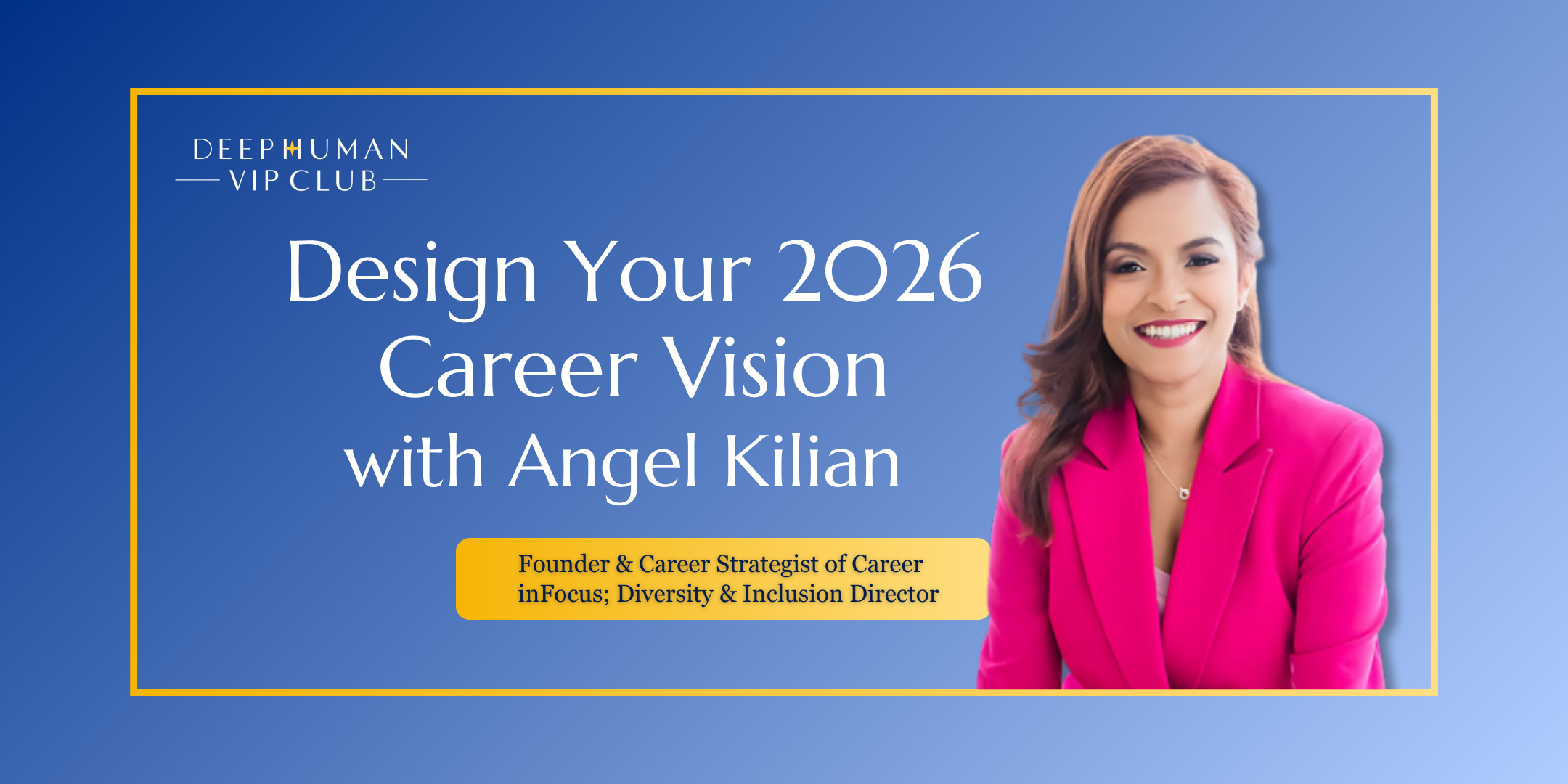 DEEPHUMAN
VIP CLUB

Design Your 2026 Career Vision with Angel Kilian

Founder & Career Strategist of Career inFocus; Diversity & Inclusion Director